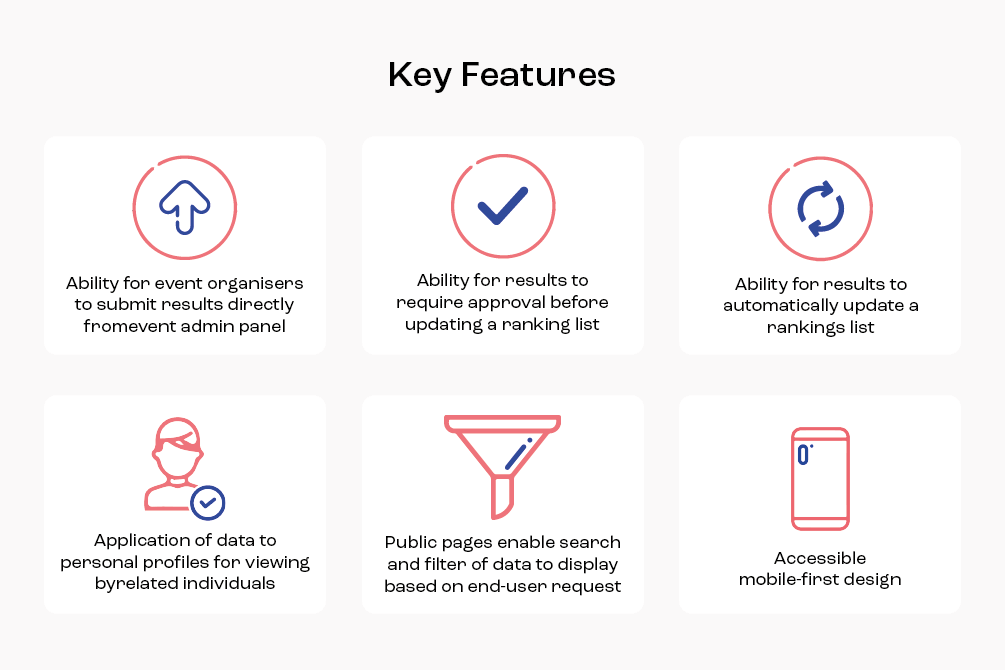 Key Features

Ability for event organisers to submit results directly fromevent admin panel

Ability for results to require approval before updating a ranking list

Ability for results to automatically update a rankings list

Application of data to personal profiles for viewing byrelated individuals

Public pages enable search and filter of data to display based on end-user request

Accessible mobile-first design